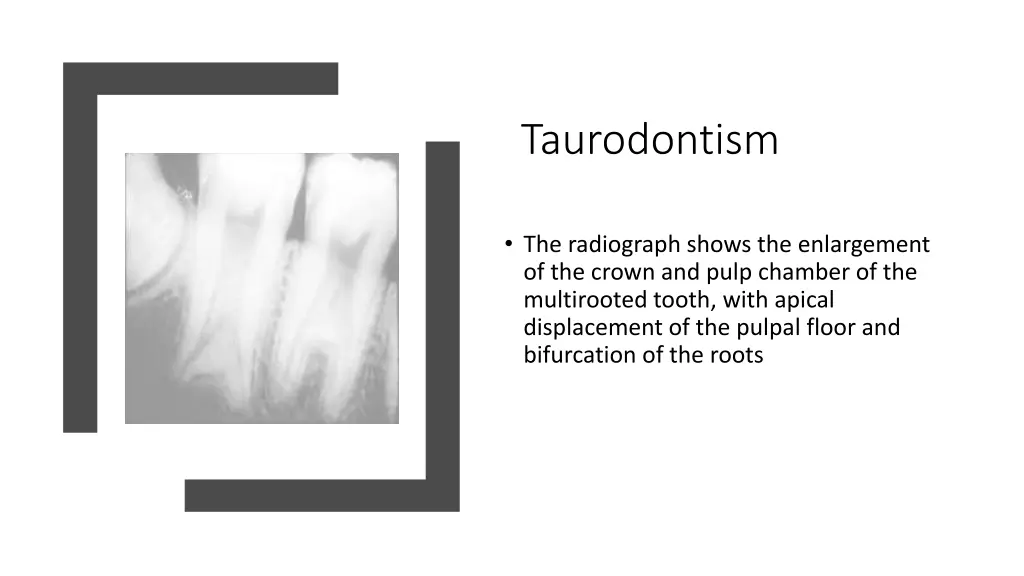 Taurodontism

• The radiograph shows the enlargement of the crown and pulp chamber of the multirooted tooth, with apical displacement of the pulpal floor and bifurcation of the roots